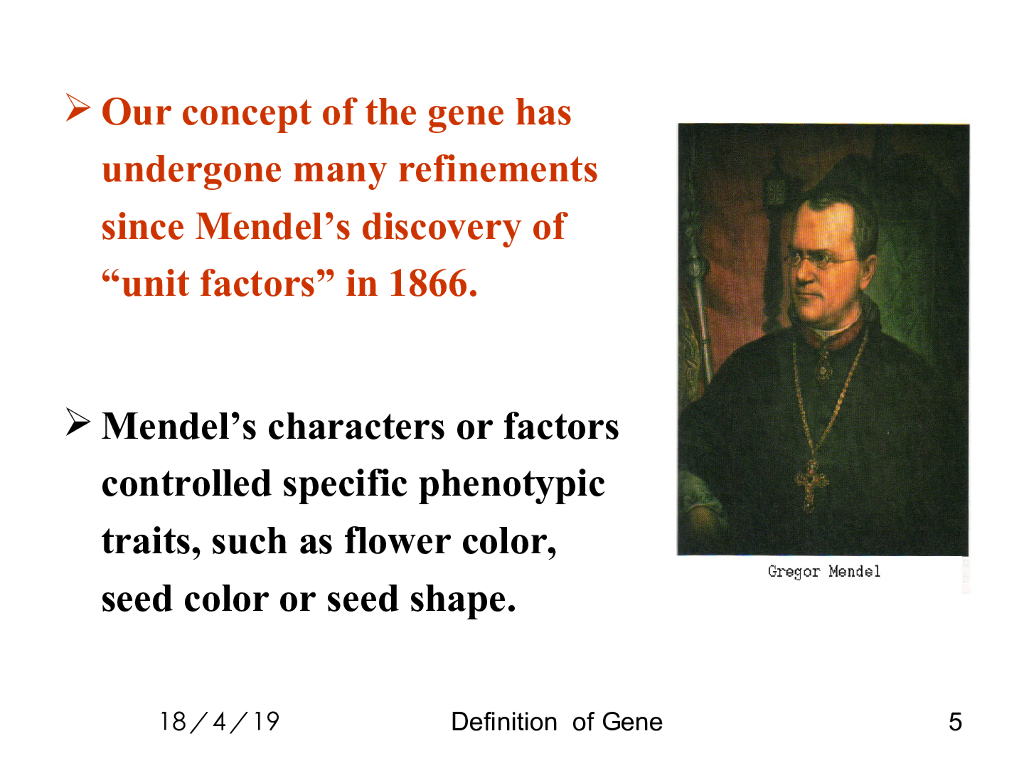 ➢ Our concept of the gene has undergone many refinements since Mendel’s discovery of “unit factors” in 1866.

➢ Mendel’s characters or factors controlled specific phenotypic traits, such as flower color, seed color or seed shape.

Gregor Mendel

18／4／19 Definition of Gene 5